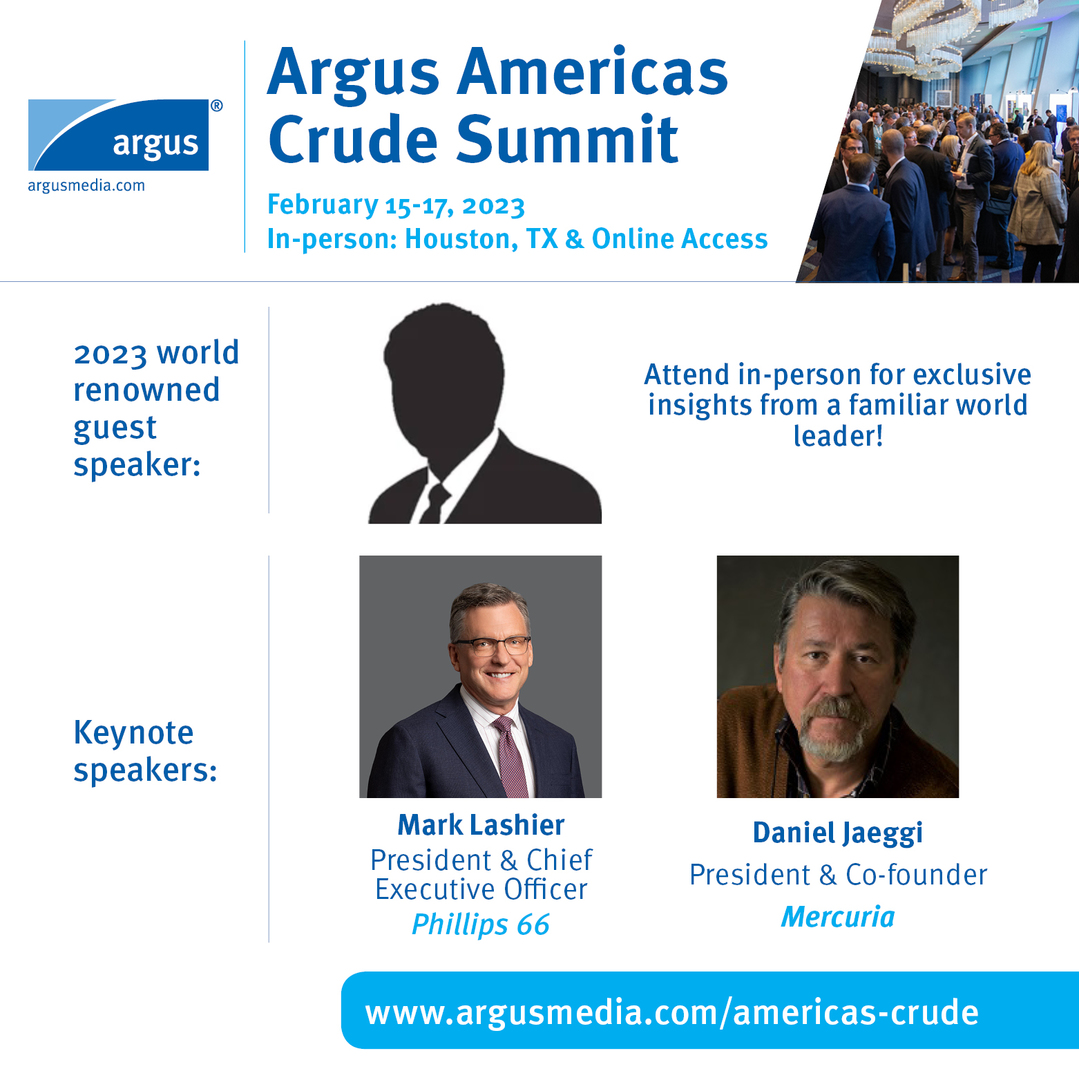 argus®
argusmedia.com

Argus Americas Crude Summit

February 15-17, 2023
In-person: Houston, TX & Online Access

2023 world renowned guest speaker:

Attend in-person for exclusive insights from a familiar world leader!

Keynote speakers:

Mark Lashier
President & Chief Executive Officer
Phillips 66

Daniel Jaeggi
President & Co-founder
Mercuria

www.argusmedia.com/americas-crude